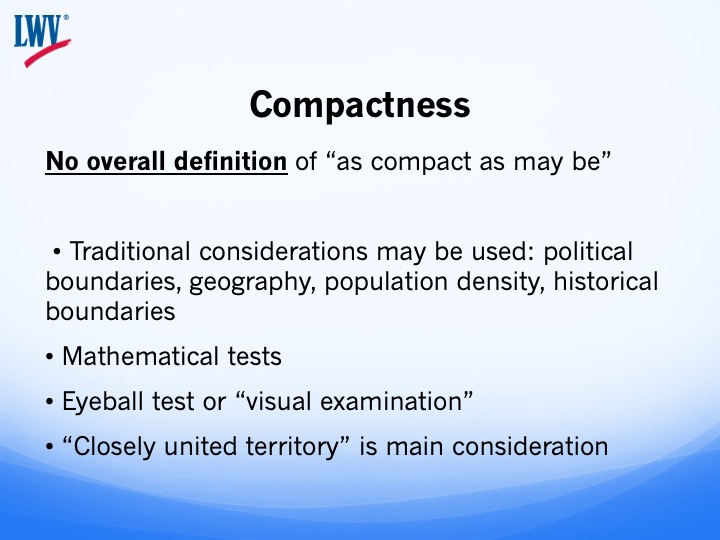 LWV®

Compactness

No overall definition of “as compact as may be”

• Traditional considerations may be used: political boundaries, geography, population density, historical boundaries

• Mathematical tests

• Eyeball test or “visual examination”

• “Closely united territory” is main consideration